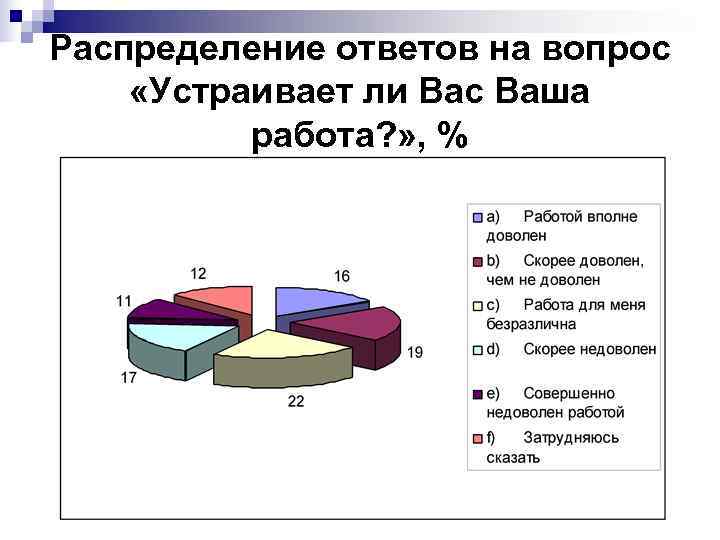 Распределение ответов на вопрос «Устраивает ли Вас Ваша работа?», %

12

16

11

19

17

22

a) Работой вполне доволен

b) Скорее доволен, чем не доволен

c) Работа для меня безразлична

d) Скорее недоволен

e) Совершенно недоволен работой

f) Затрудняюсь сказать